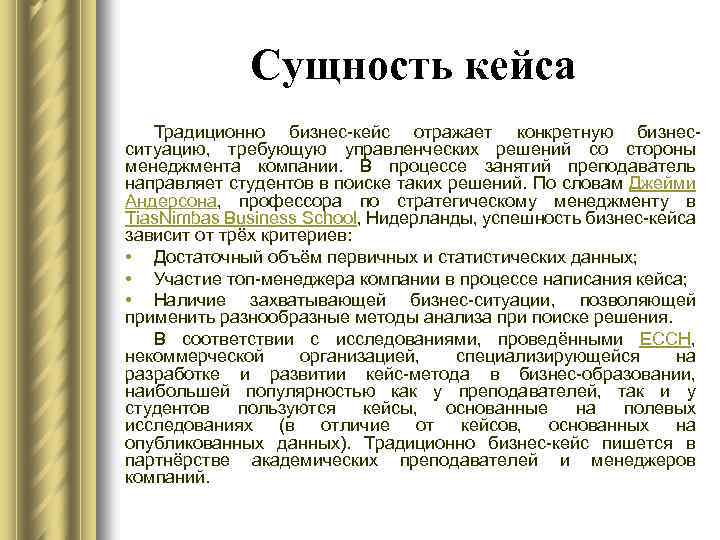 Сущность кейса

Традиционно бизнес-кейс отражает конкретную бизнес-ситуацию, требующую управленческих решений со стороны менеджмента компании. В процессе занятий преподаватель направляет студентов в поиске таких решений. По словам Джейми Андерсона, профессора по стратегическому менеджменту в TiasNimbas Business School, Нидерланды, успешность бизнес-кейса зависит от трёх критериев:

• Достаточный объём первичных и статистических данных;
• Участие топ-менеджера компании в процессе написания кейса;
• Наличие захватывающей бизнес-ситуации, позволяющей применить разнообразные методы анализа при поиске решения.

В соответствии с исследованиями, проведёнными ECCH, некоммерческой организацией, специализирующейся на разработке и развитии кейс-метода в бизнес-образовании, наибольшей популярностью как у преподавателей, так и у студентов пользуются кейсы, основанные на полевых исследованиях (в отличие от кейсов, основанных на опубликованных данных). Традиционно бизнес-кейс пишется в партнёрстве академических преподавателей и менеджеров компаний.